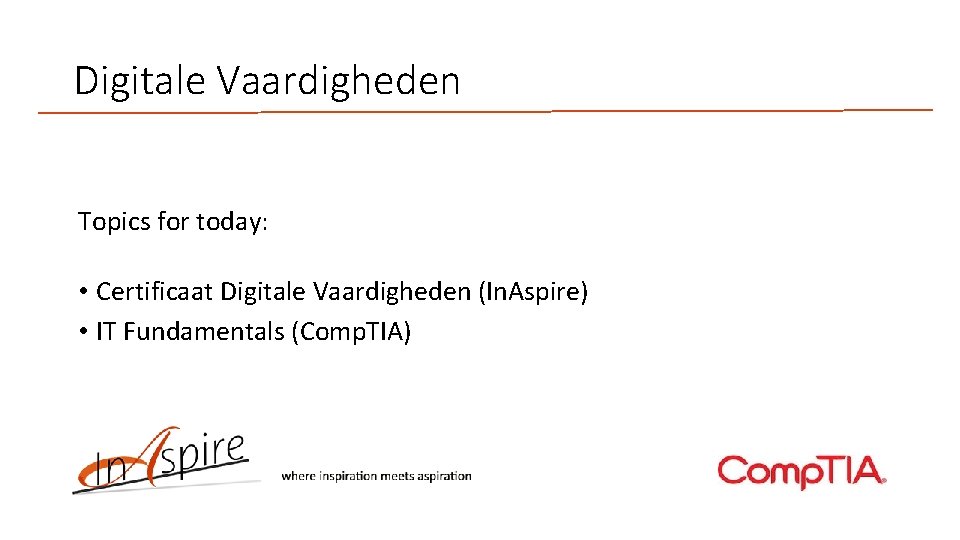 Digitale Vaardigheden

Topics for today:

• Certificaat Digitale Vaardigheden (In.Aspire)
• IT Fundamentals (Comp.TIA)

InAspire

where inspiration meets aspiration

CompTIA.